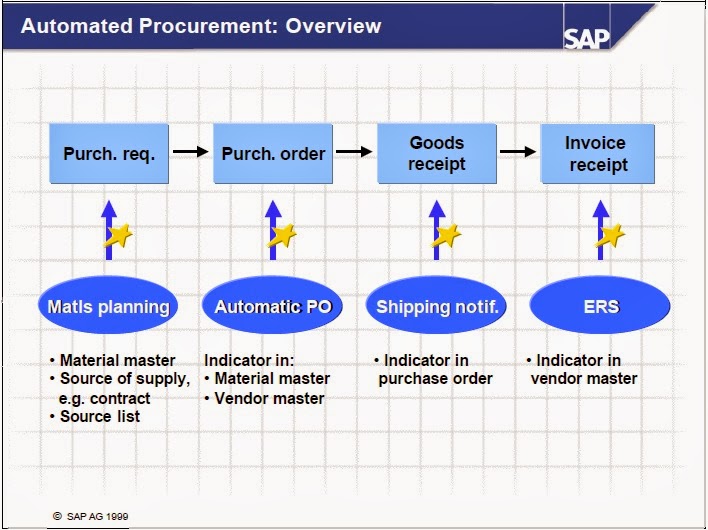 Automated Procurement: Overview

SAP

Purch. req.

Purch. order

Goods receipt

Invoice receipt

Matls planning

Automatic PO

Shipping notif.

ERS

• Material master
• Source of supply, e.g. contract
• Source list

Indicator in:
• Material master
• Vendor master

• Indicator in purchase order

• Indicator in vendor master

© SAP AG 1999